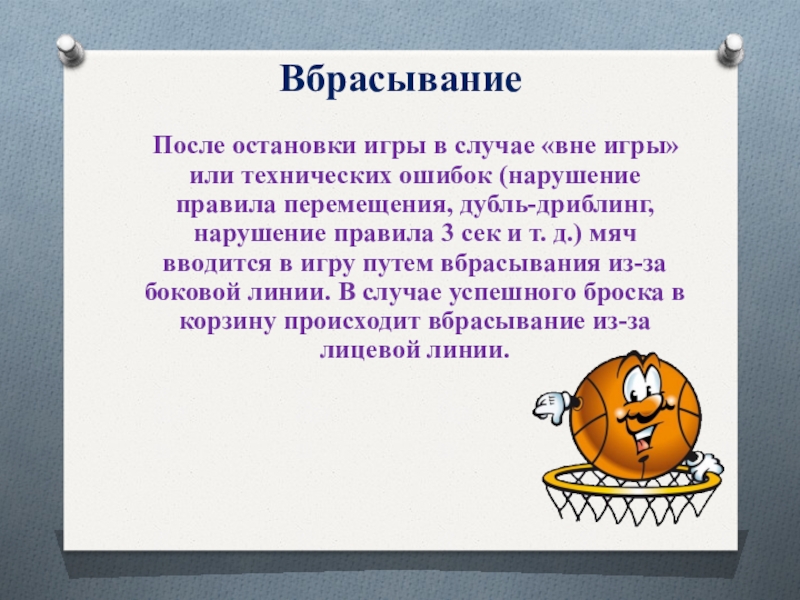 Вбрасывание

После остановки игры в случае «вне игры» или технических ошибок (нарушение правила перемещения, дубль-дриблинг, нарушение правила 3 сек и т. д.) мяч вводится в игру путем вбрасывания из-за боковой линии. В случае успешного броска в корзину происходит вбрасывание из-за лицевой линии.